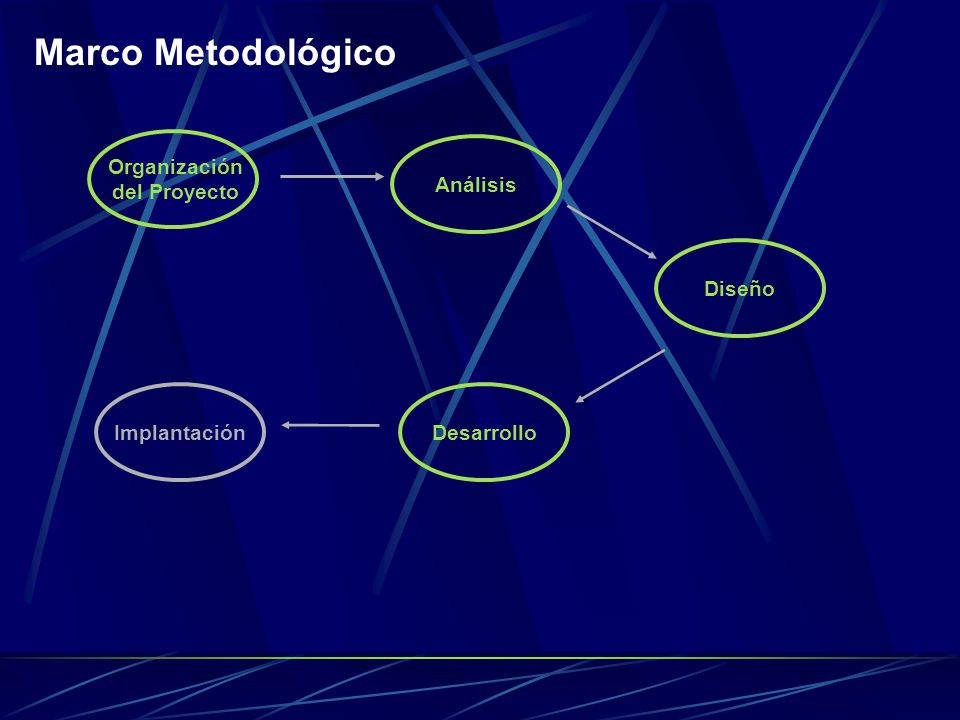 Marco Metodológico

Organización del Proyecto

Análisis

Diseño

Desarrollo

Implantación